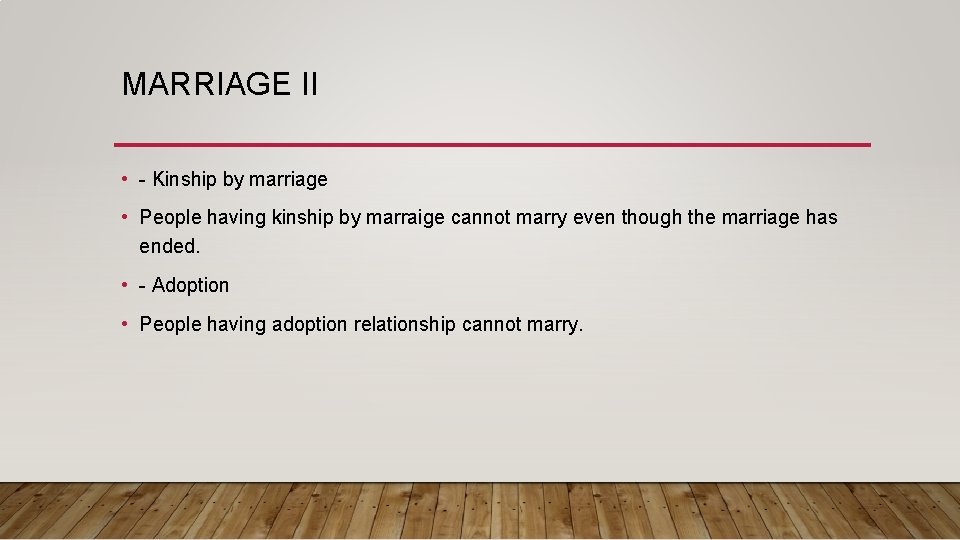 MARRIAGE II

• - Kinship by marriage

• People having kinship by marraige cannot marry even though the marriage has ended.

• - Adoption

• People having adoption relationship cannot marry.